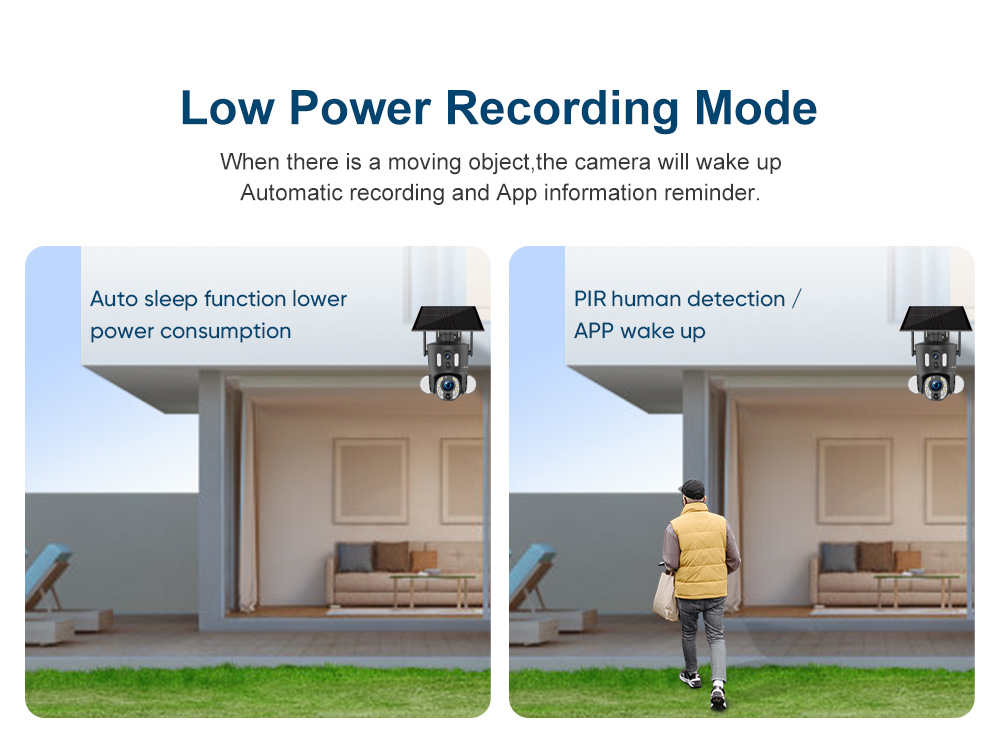 Low Power Recording Mode

When there is a moving object,the camera will wake up
Automatic recording and App information reminder.

Auto sleep function lower power consumption

PIR human detection / APP wake up